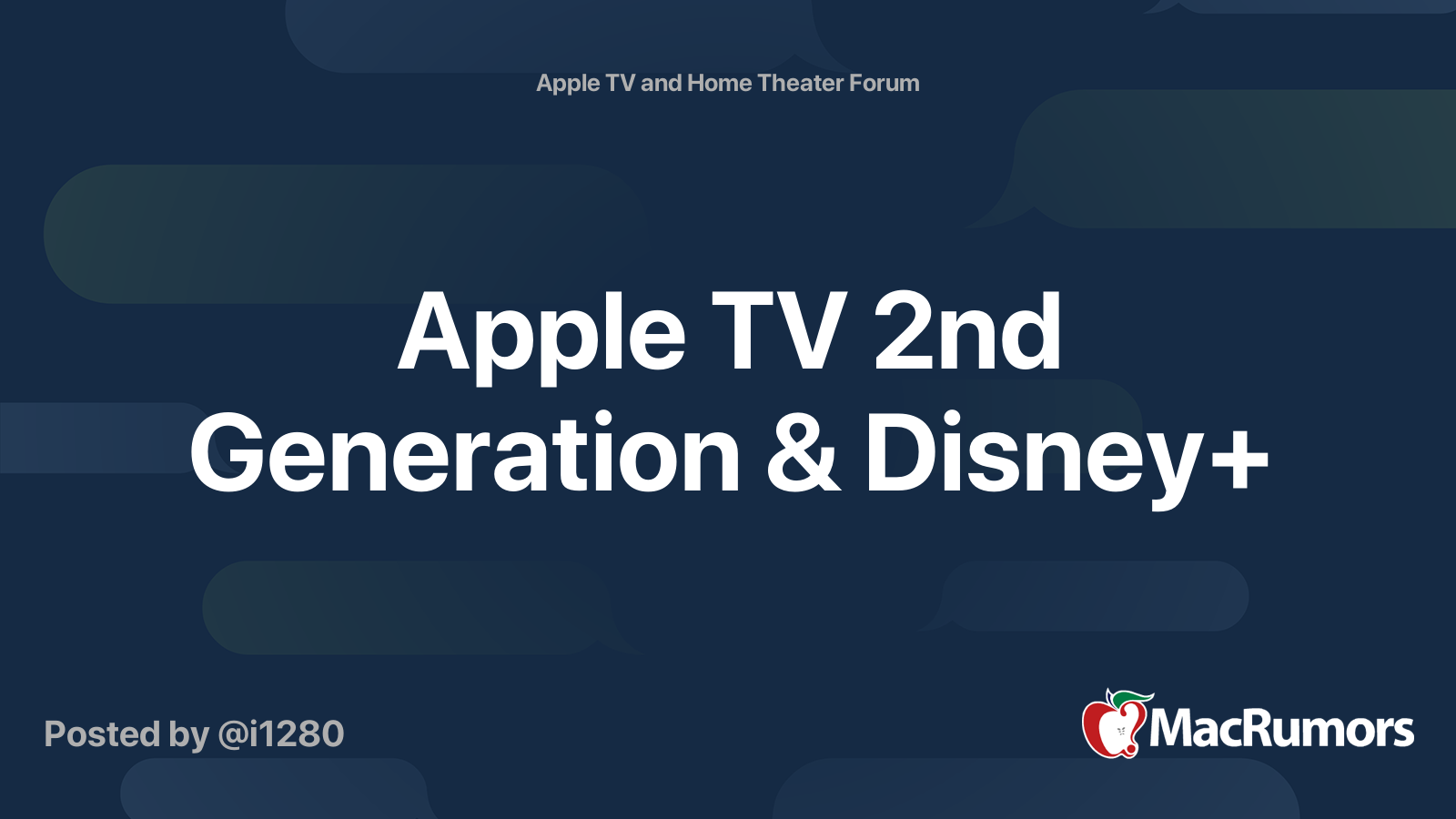 Apple TV and Home Theater Forum

Apple TV 2nd Generation & Disney+

Posted by @i1280

MacRumors